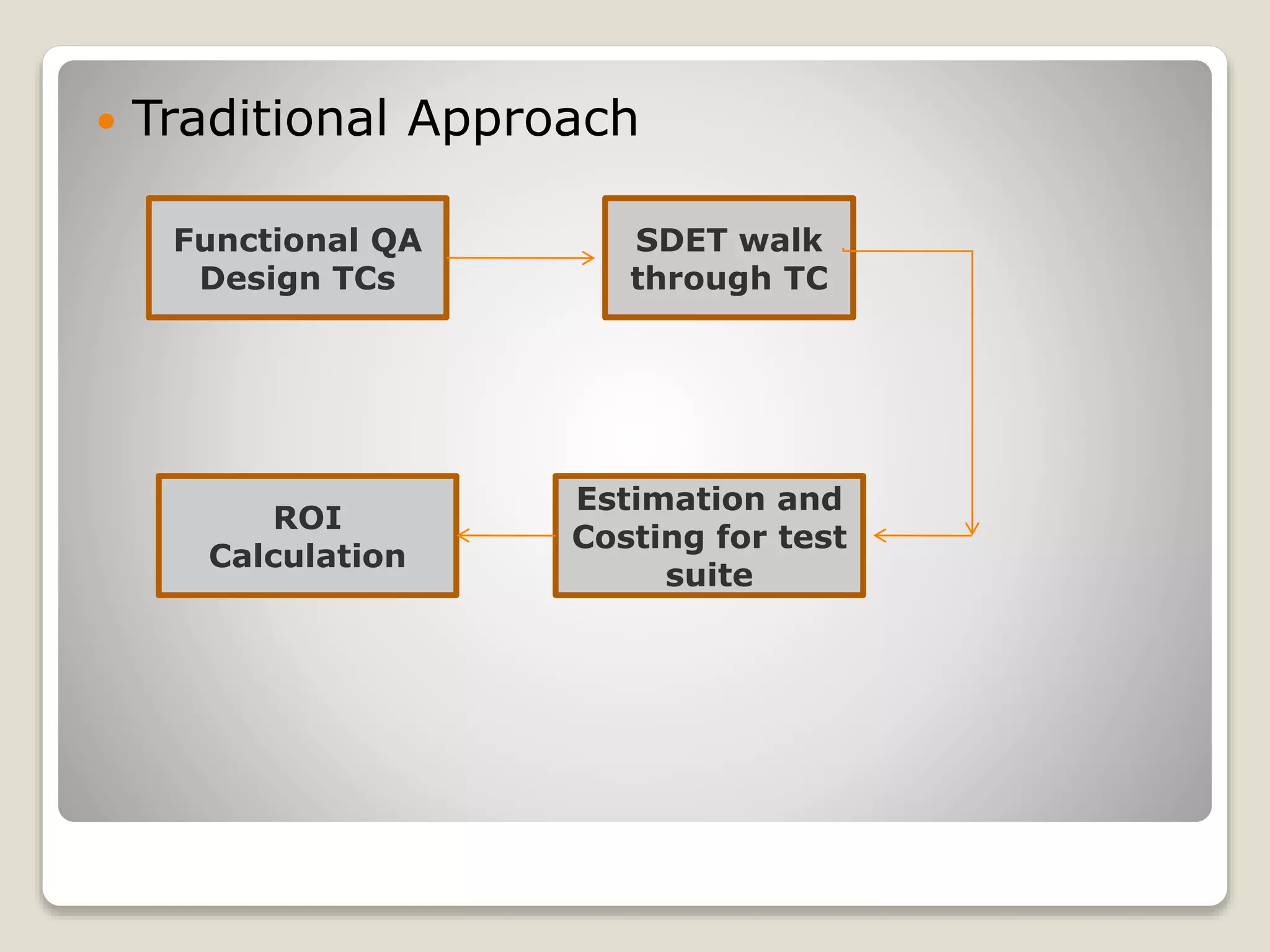 • Traditional Approach

Functional QA Design TCs

SDET walk through TC

Estimation and Costing for test suite

ROI Calculation